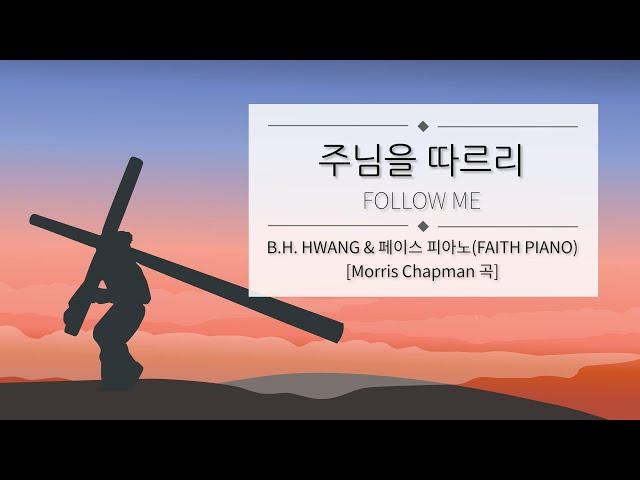 주님을 따르리

FOLLOW ME

B.H. HWANG & 페이스 피아노(FAITH PIANO)
[Morris Chapman 곡]